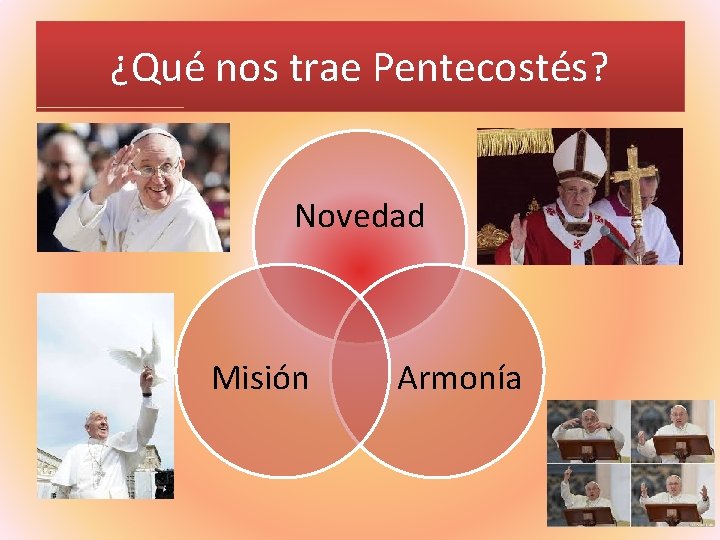 ¿Qué nos trae Pentecostés?

Novedad

Misión

Armonía